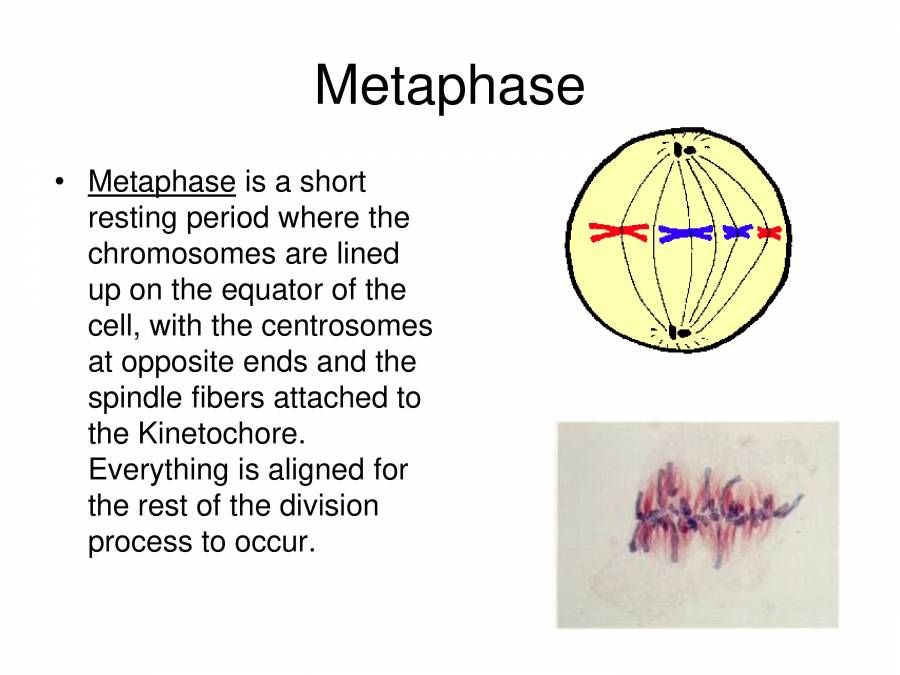 Metaphase

• Metaphase is a short resting period where the chromosomes are lined up on the equator of the cell, with the centrosomes at opposite ends and the spindle fibers attached to the Kinetochore. Everything is aligned for the rest of the division process to occur.